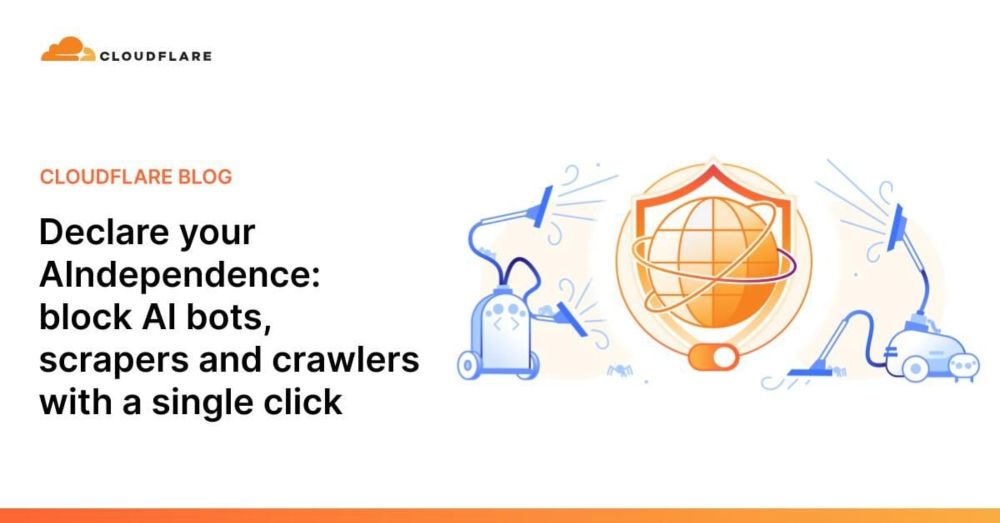 CLOUDFLARE

CLOUDFLARE BLOG

Declare your AIndependence: block AI bots, scrapers and crawlers with a single click